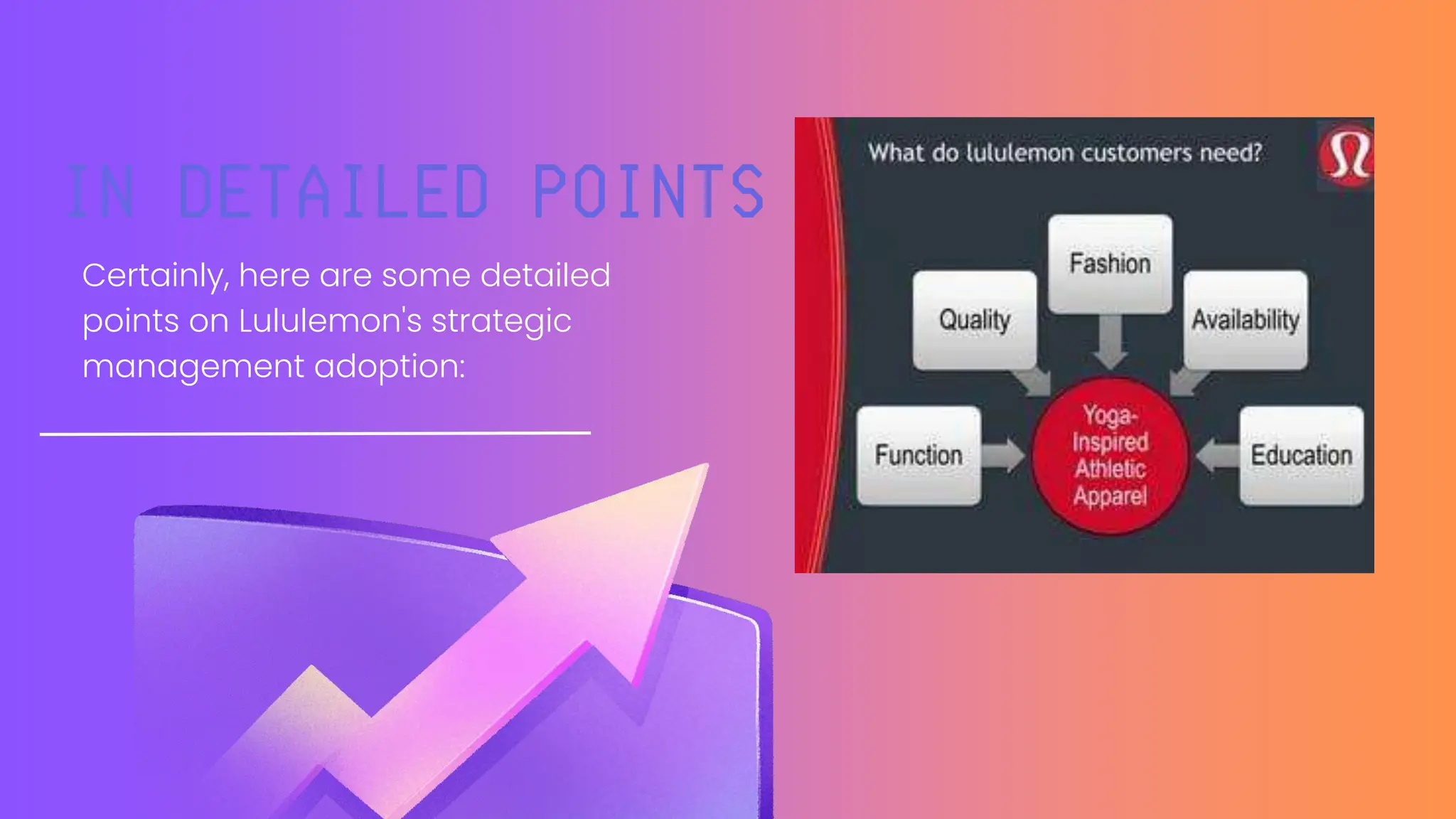 IN DETAILED POINTS

Certainly, here are some detailed points on Lululemon's strategic management adoption:

What do lululemon customers need?

Fashion

Quality

Availability

Function

Yoga-Inspired Athletic Apparel

Education